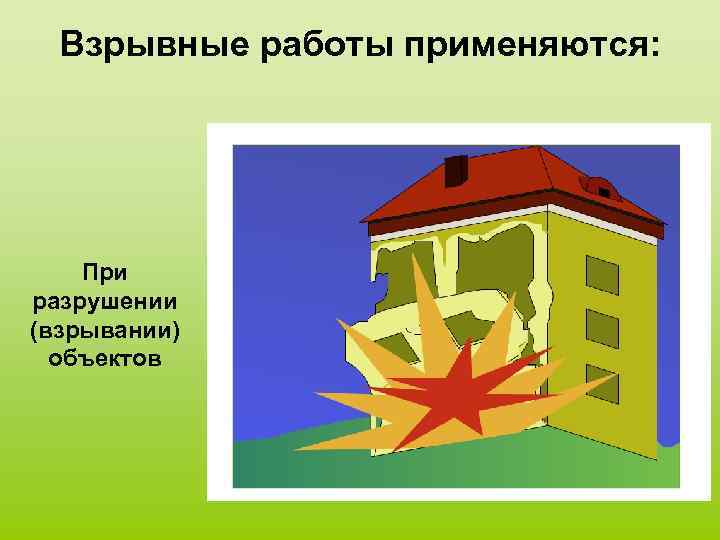 Взрывные работы применяются:

При разрушении (взрывании) объектов